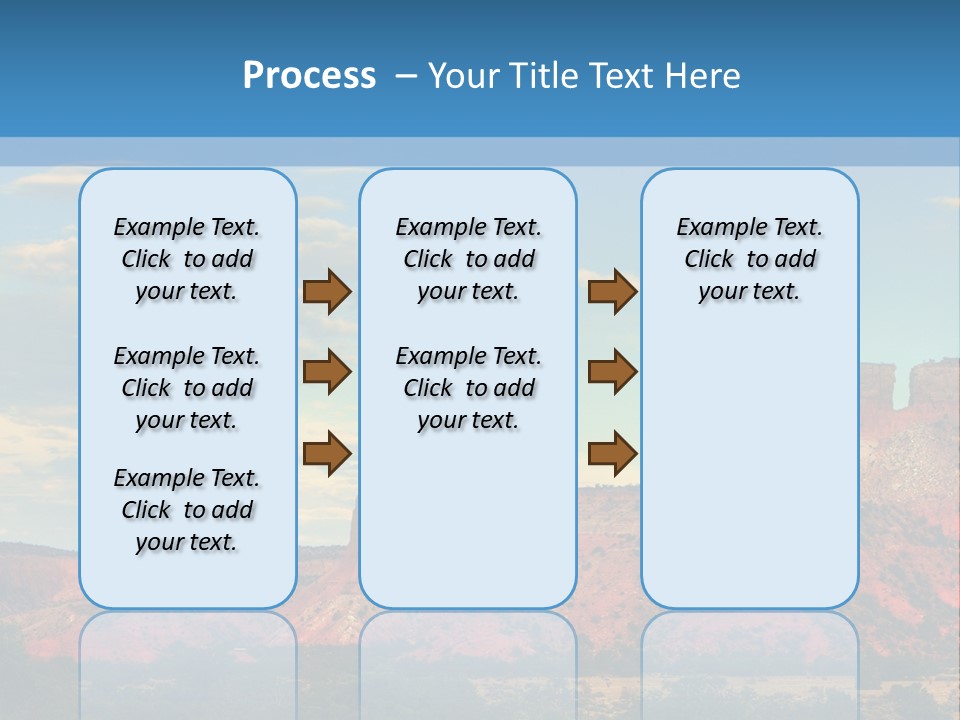 Process – Your Title Text Here

Example Text. Click to add your text.

Example Text. Click to add your text.

Example Text. Click to add your text.

Example Text. Click to add your text.

Example Text. Click to add your text.

Example Text. Click to add your text.